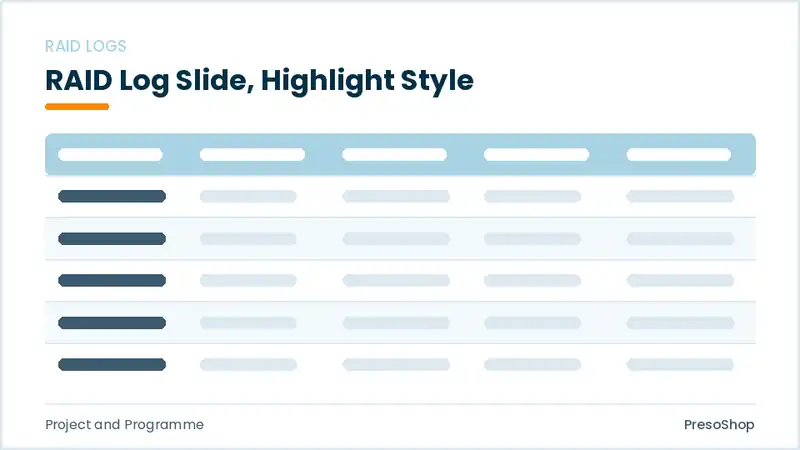 RAID LOGS

RAID Log Slide, Highlight Style

Project and Programme

PresoShop